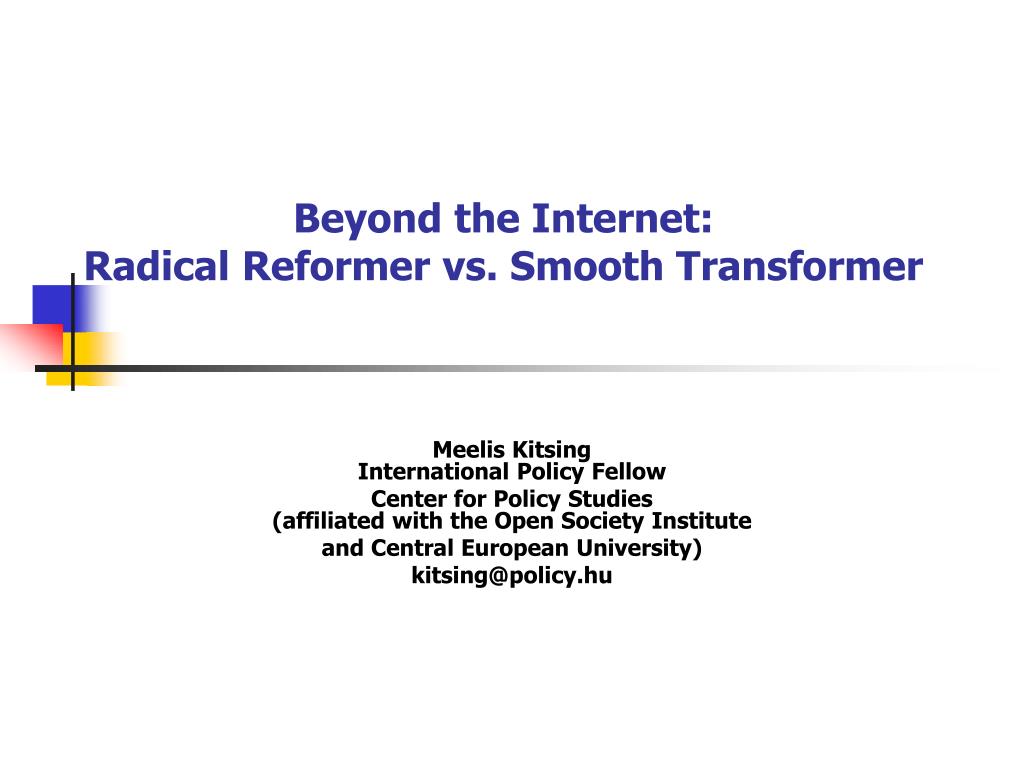 Beyond the Internet:
Radical Reformer vs. Smooth Transformer

Meelis Kitsing
International Policy Fellow
Center for Policy Studies
(affiliated with the Open Society Institute and Central European University)
kitsing@policy.hu